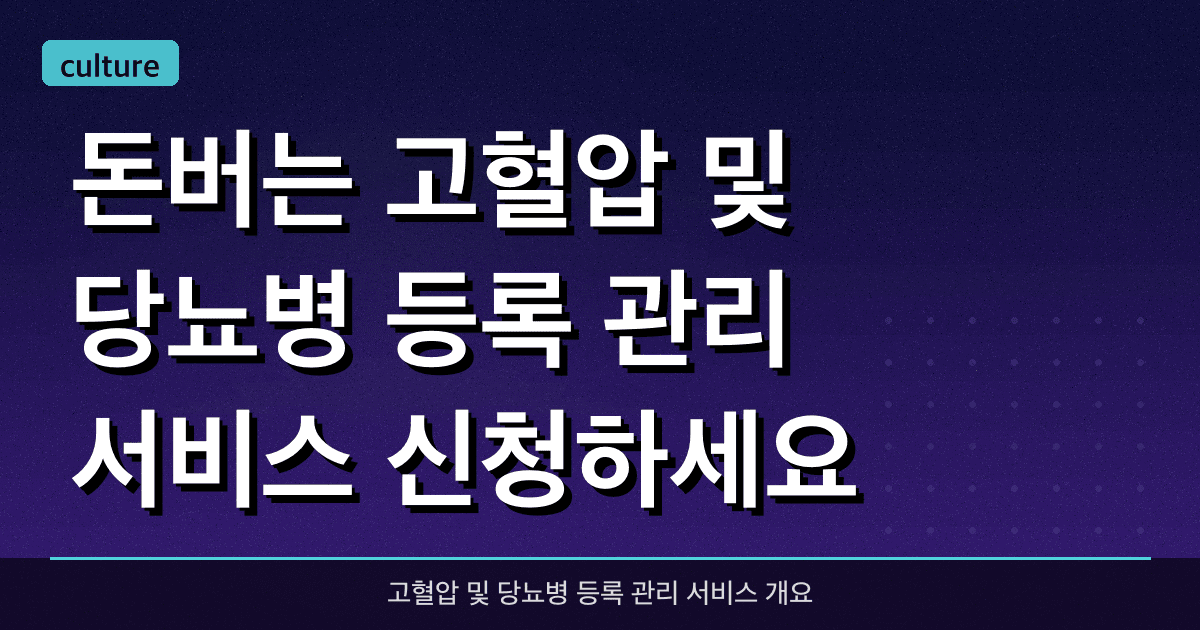 culture

돈버는 고혈압 및 당뇨병 등록 관리 서비스 신청하세요

고혈압 및 당뇨병 등록 관리 서비스 개요